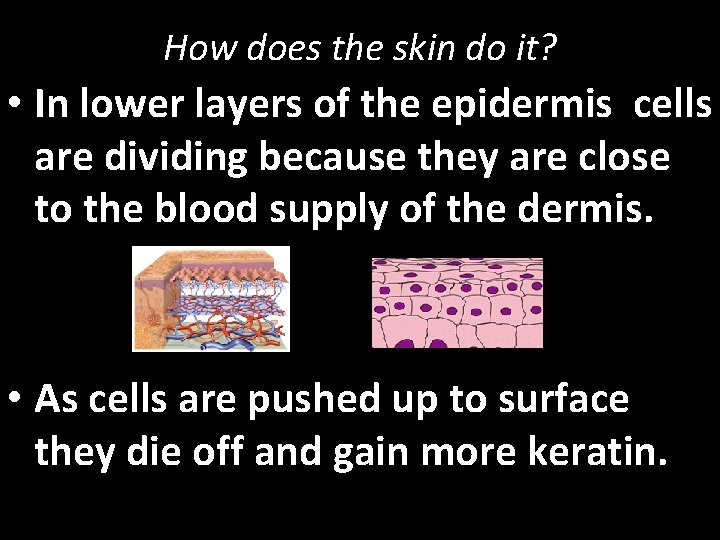 How does the skin do it?

• In lower layers of the epidermis cells are dividing because they are close to the blood supply of the dermis.

• As cells are pushed up to surface they die off and gain more keratin.